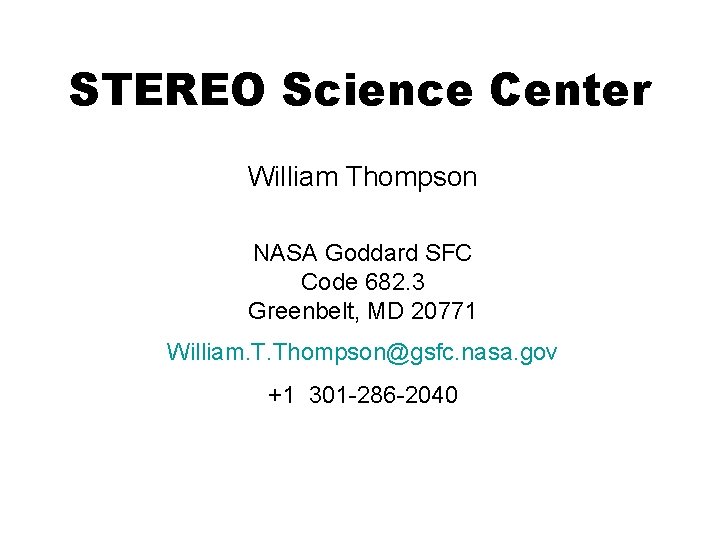 STEREO Science Center

William Thompson

NASA Goddard SFC
Code 682.3
Greenbelt, MD 20771

William.T.Thompson@gsfc.nasa.gov

+1 301-286-2040